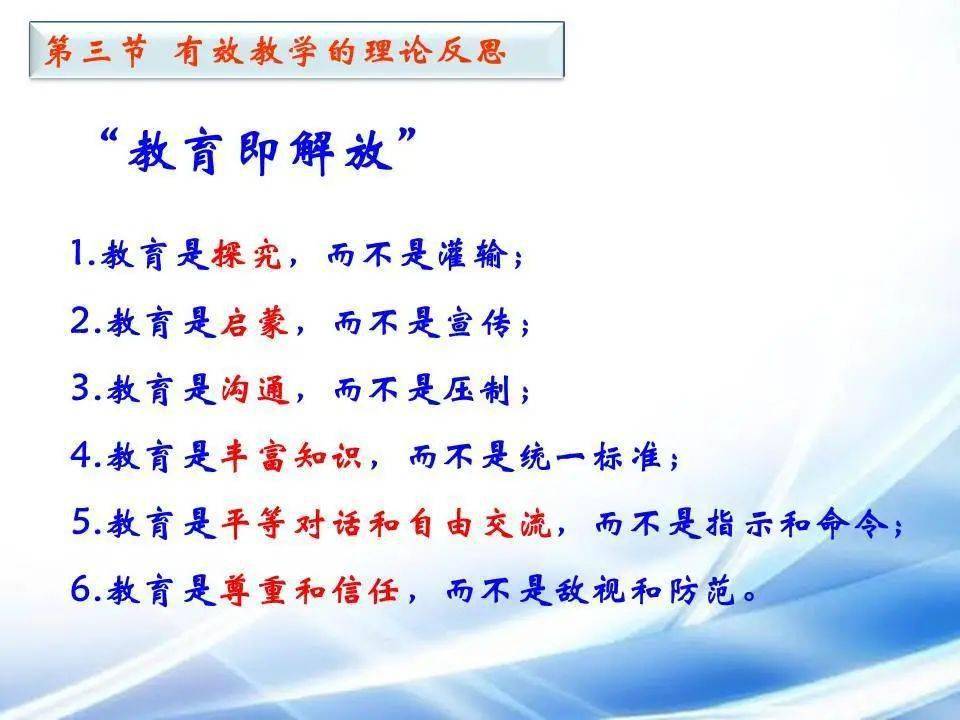 第三节 有效教学的理论反思

“教育即解放”

1.教育是探究，而不是灌输；

2.教育是启蒙，而不是宣传；

3.教育是沟通，而不是压制；

4.教育是丰富知识，而不是统一标准；

5.教育是平等对话和自由交流，而不是指示和命令；

6.教育是尊重和信任，而不是敌视和防范。